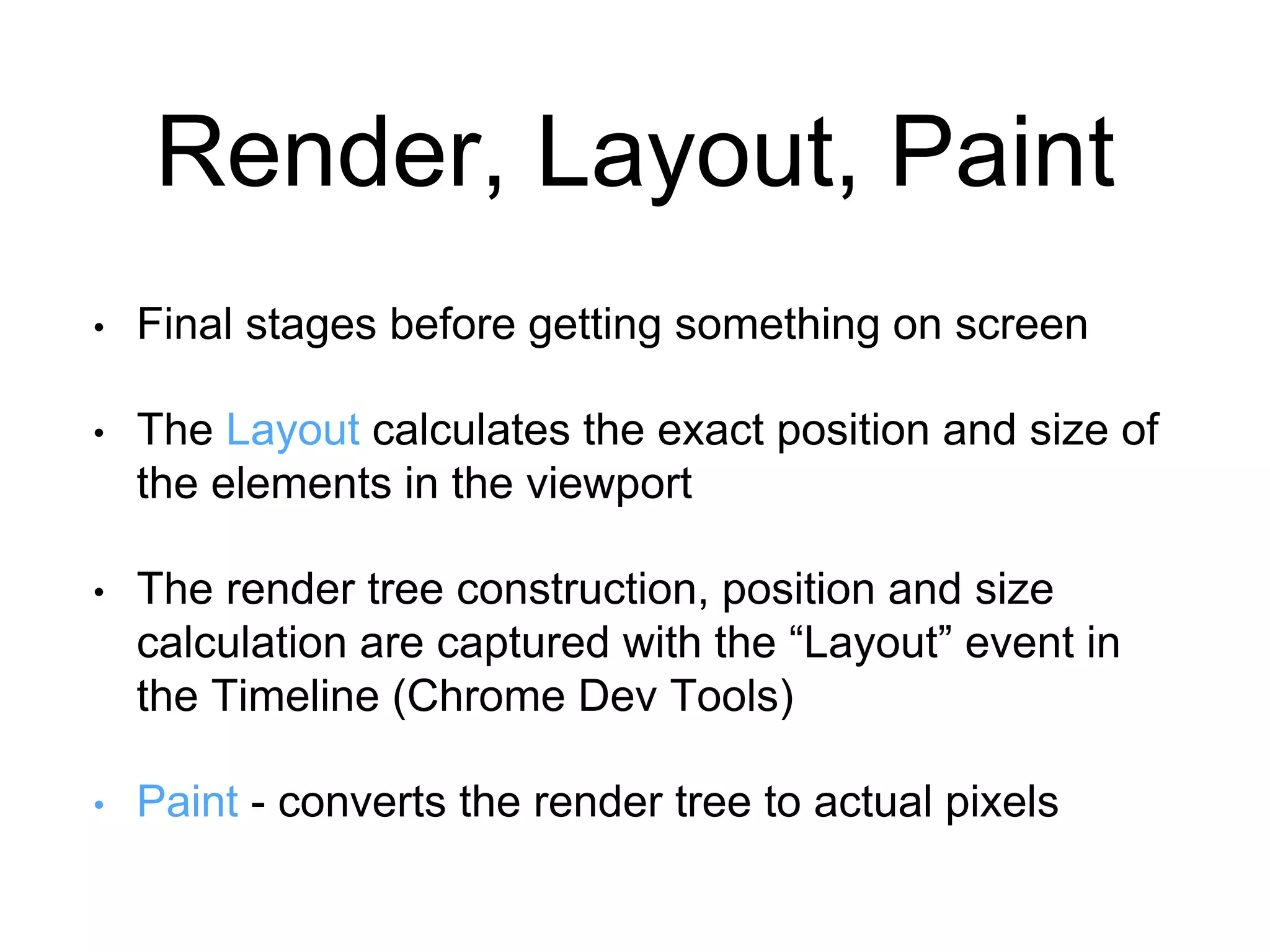 Render, Layout, Paint

• Final stages before getting something on screen

• The Layout calculates the exact position and size of the elements in the viewport

• The render tree construction, position and size calculation are captured with the “Layout” event in the Timeline (Chrome Dev Tools)

• Paint - converts the render tree to actual pixels